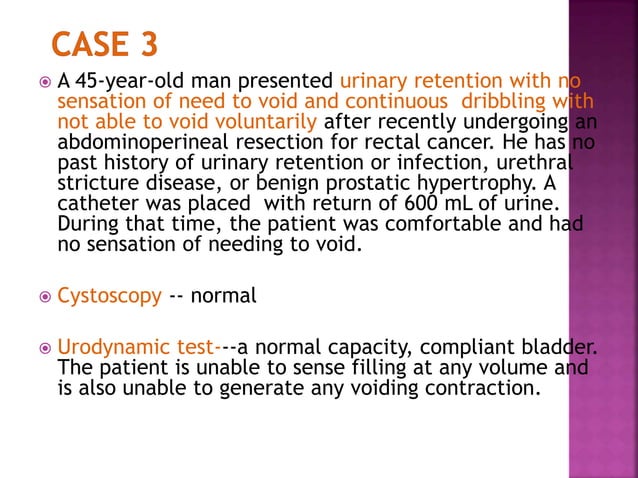 CASE 3

A 45-year-old man presented urinary retention with no sensation of need to void and continuous dribbling with not able to void voluntarily after recently undergoing an abdominoperineal resection for rectal cancer. He has no past history of urinary retention or infection, urethral stricture disease, or benign prostatic hypertrophy. A catheter was placed with return of 600 mL of urine. During that time, the patient was comfortable and had no sensation of needing to void.

Cystoscopy -- normal

Urodynamic test---a normal capacity, compliant bladder. The patient is unable to sense filling at any volume and is also unable to generate any voiding contraction.